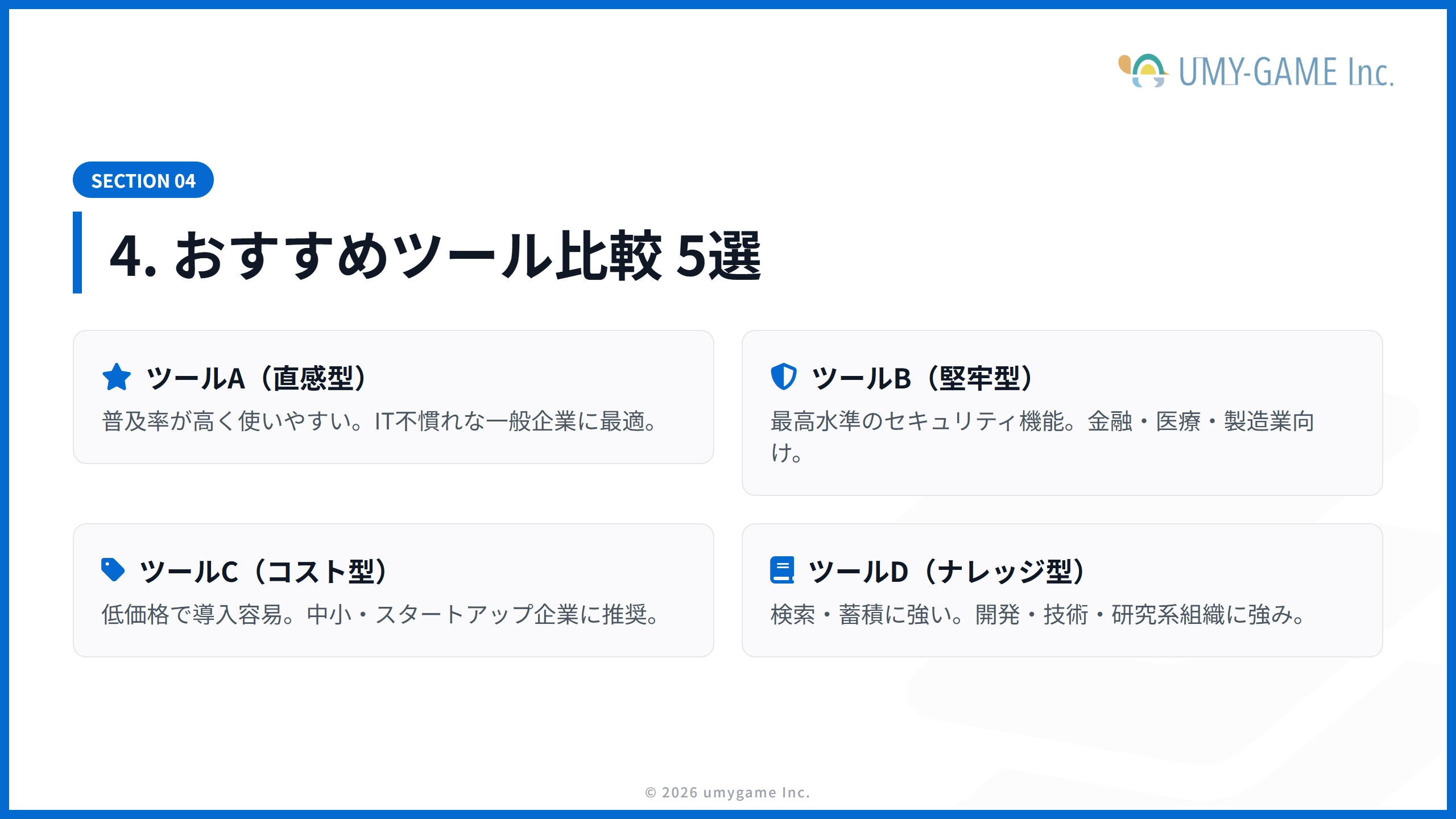 UMY-GAME Inc.

SECTION 04

4. おすすめツール比較 5選

ツールA（直感型）
普及率が高く使いやすい。IT不慣れな一般企業に最適。

ツールB（堅牢型）
最高水準のセキュリティ機能。金融・医療・製造業向け。

ツールC（コスト型）
低価格で導入容易。中小・スタートアップ企業に推奨。

ツールD（ナレッジ型）
検索・蓄積に強い。開発・技術・研究系組織に強み。

© 2026 umygame Inc.